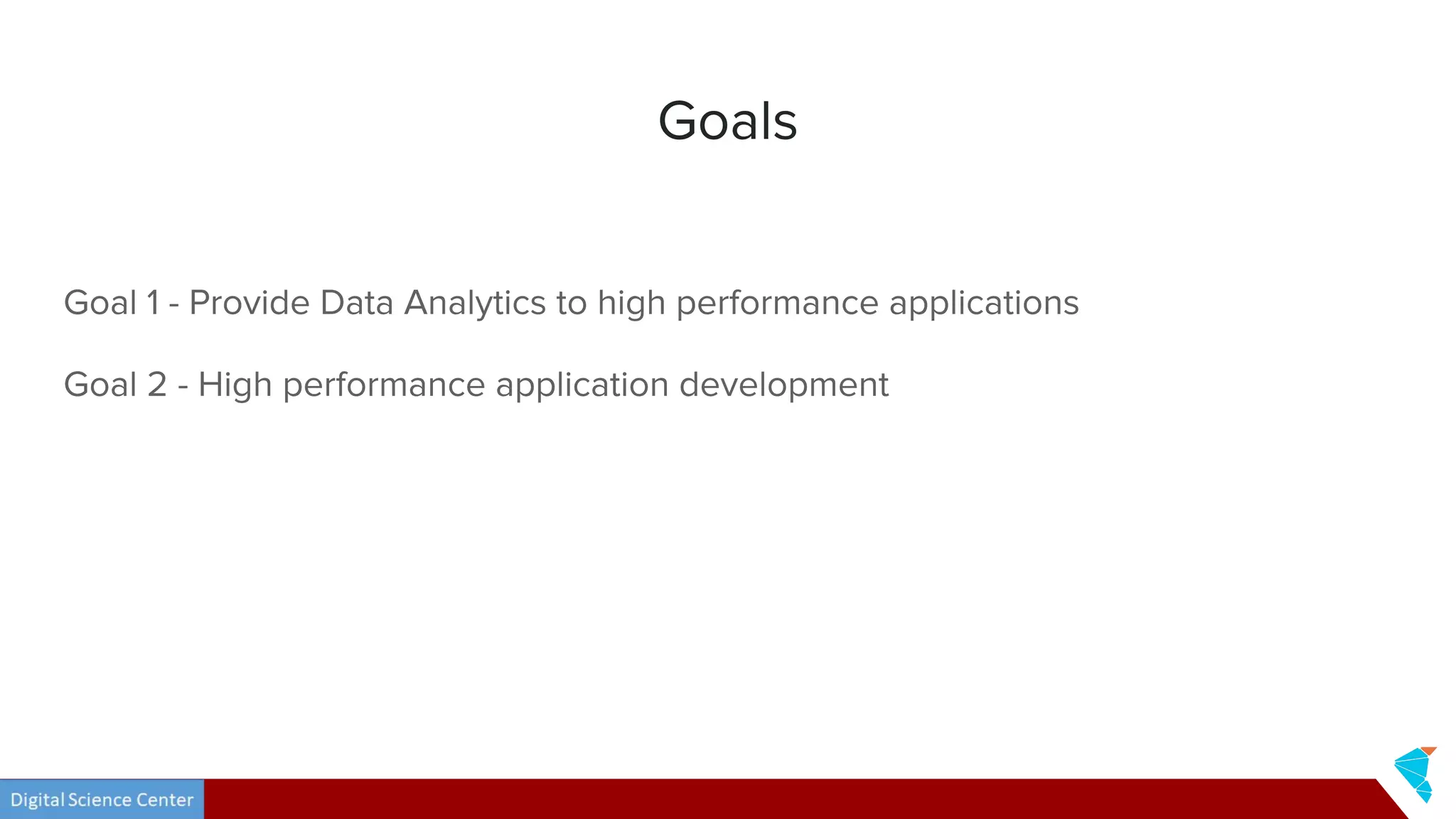 Goals

Goal 1 - Provide Data Analytics to high performance applications

Goal 2 - High performance application development

Digital Science Center